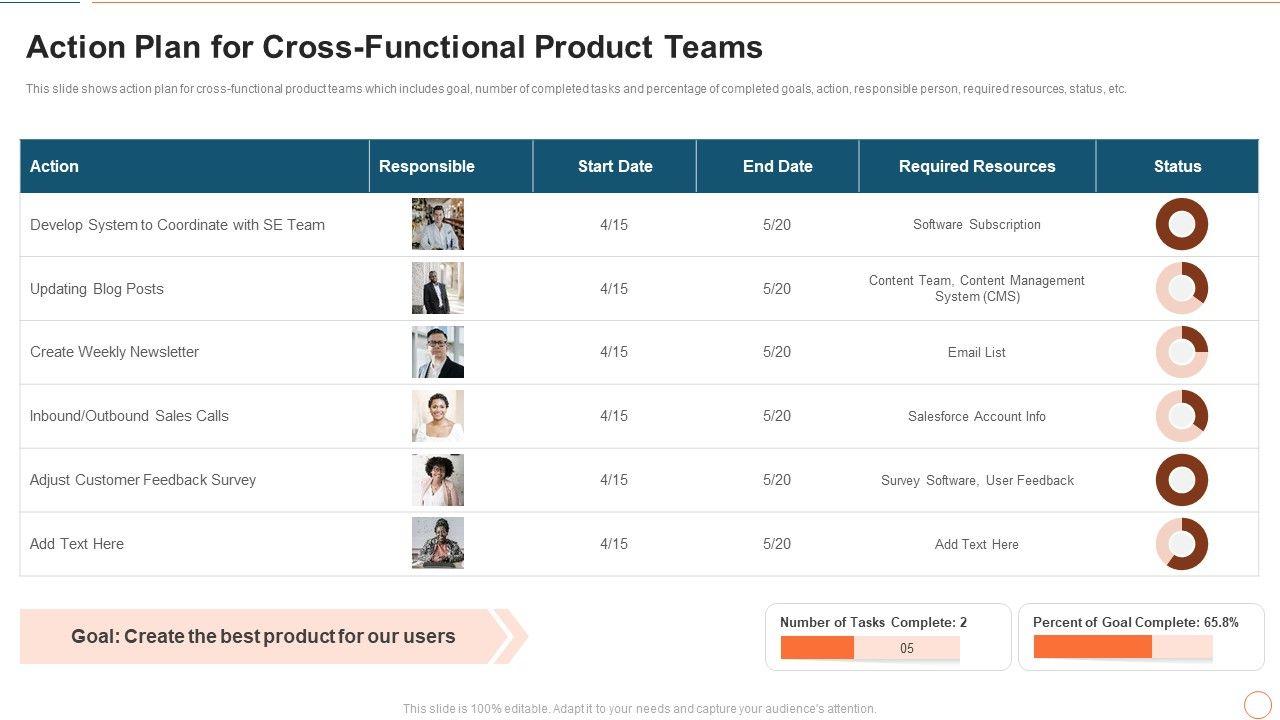 Action Plan for Cross-Functional Product Teams

This slide shows action plan for cross-functional product teams which includes goal, number of completed tasks and percentage of completed goals, action, responsible person, required resources, status, etc.

| Action | Responsible | Start Date | End Date | Required Resources | Status |
|---|---|---|---|---|---|
| Develop System to Coordinate with SE Team | | 4/15 | 5/20 | Software Subscription | |
| Updating Blog Posts | | 4/15 | 5/20 | Content Team, Content Management System (CMS) | |
| Create Weekly Newsletter | | 4/15 | 5/20 | Email List | |
| Inbound/Outbound Sales Calls | | 4/15 | 5/20 | Salesforce Account Info | |
| Adjust Customer Feedback Survey | | 4/15 | 5/20 | Survey Software, User Feedback | |
| Add Text Here | | 4/15 | 5/20 | Add Text Here | |

Goal: Create the best product for our users

Number of Tasks Complete: 2
05

Percent of Goal Complete: 65.8%

This slide is 100% editable. Adapt it to your needs and capture your audience's attention.